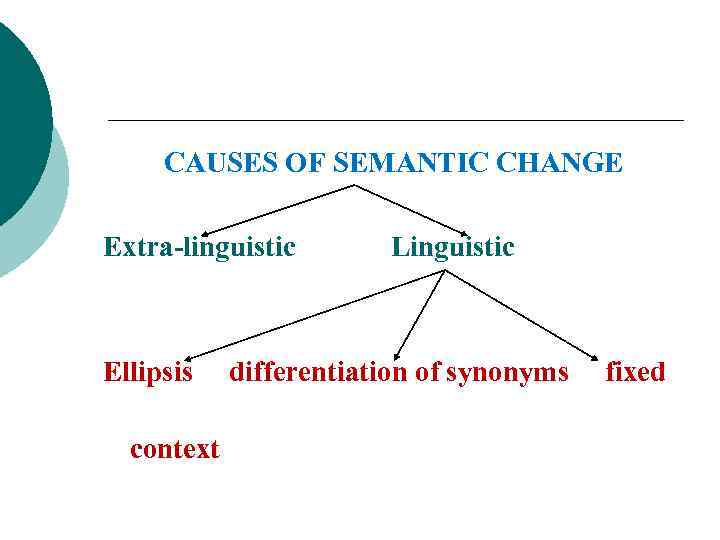 CAUSES OF SEMANTIC CHANGE

Extra-linguistic Linguistic

Ellipsis differentiation of synonyms fixed

context